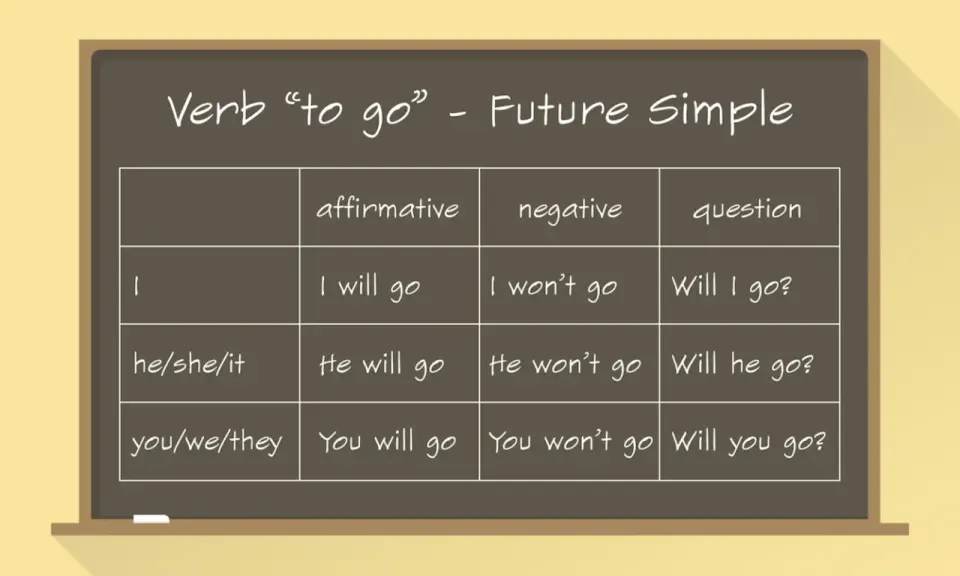 Verb “to go” - Future Simple

| | affirmative | negative | question |
|---|---|---|---|
| I | I will go | I won't go | Will I go? |
| he/she/it | He will go | He won't go | Will he go? |
| you/we/they | You will go | You won't go | Will you go? |